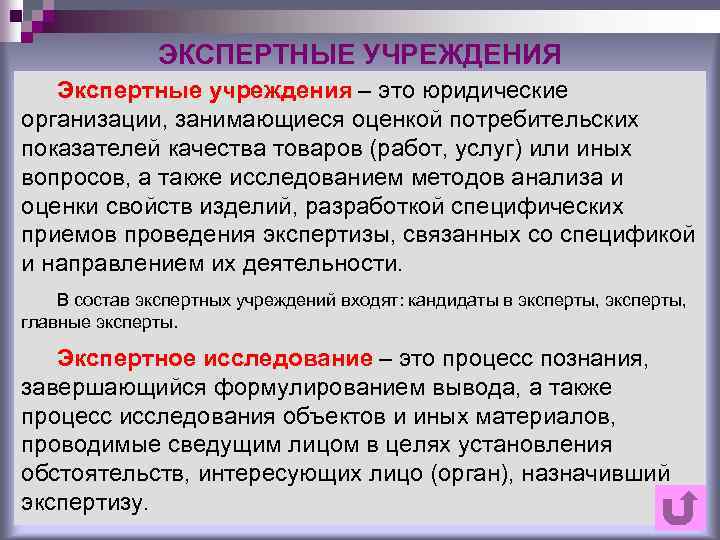 ЭКСПЕРТНЫЕ УЧРЕЖДЕНИЯ

Экспертные учреждения – это юридические организации, занимающиеся оценкой потребительских показателей качества товаров (работ, услуг) или иных вопросов, а также исследованием методов анализа и оценки свойств изделий, разработкой специфических приемов проведения экспертизы, связанных со спецификой и направлением их деятельности.

В состав экспертных учреждений входят: кандидаты в эксперты, эксперты, главные эксперты.

Экспертное исследование – это процесс познания, завершающийся формулированием вывода, а также процесс исследования объектов и иных материалов, проводимые сведущим лицом в целях установления обстоятельств, интересующих лицо (орган), назначивший экспертизу.